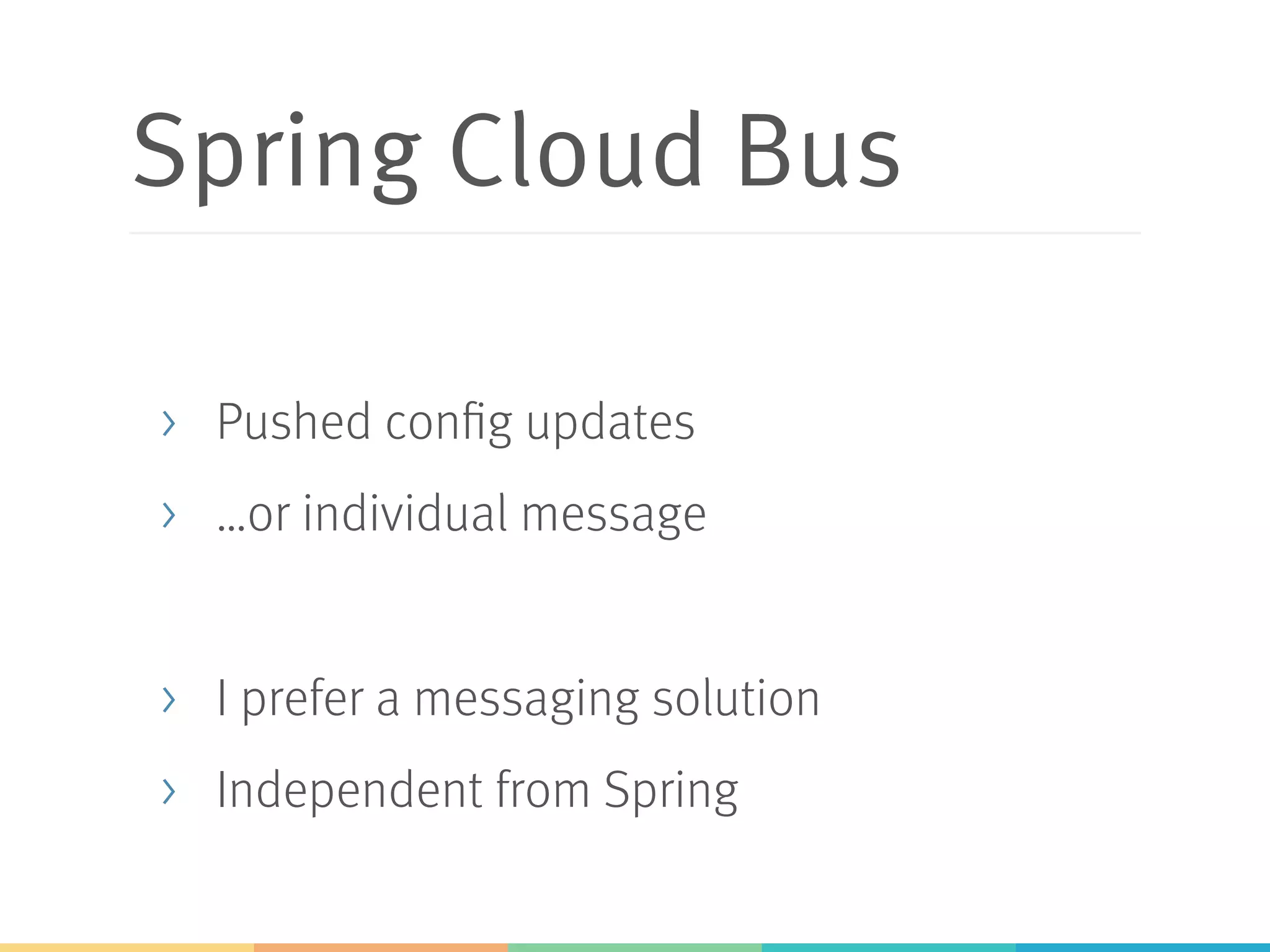 Spring Cloud Bus

› Pushed config updates
› ...or individual message

› I prefer a messaging solution
› Independent from Spring